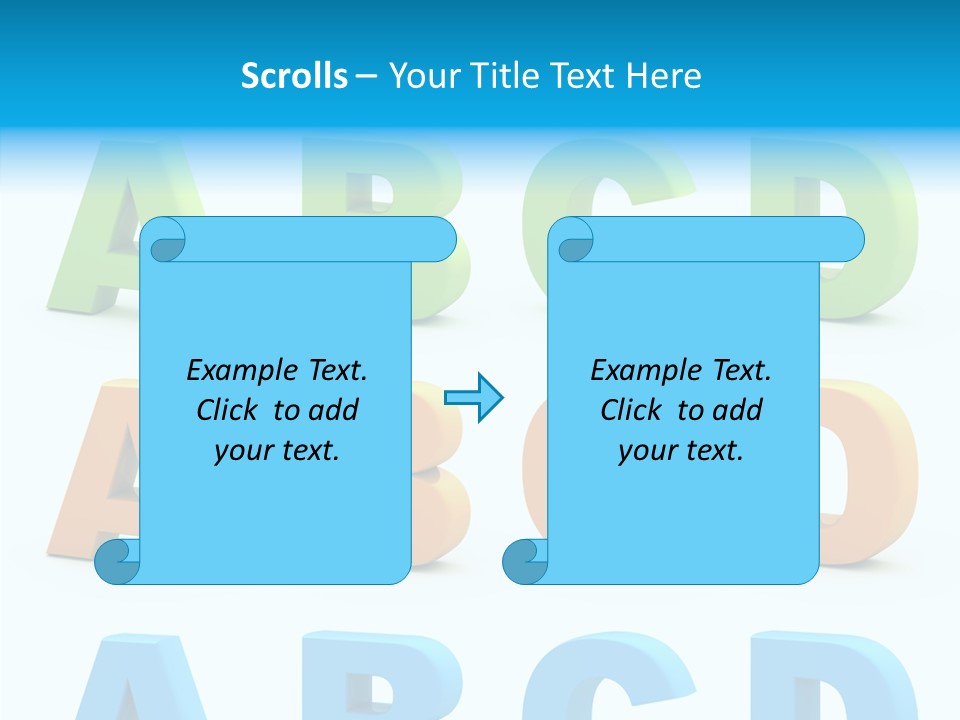 Scrolls – Your Title Text Here

Example Text. Click to add your text.

Example Text. Click to add your text.